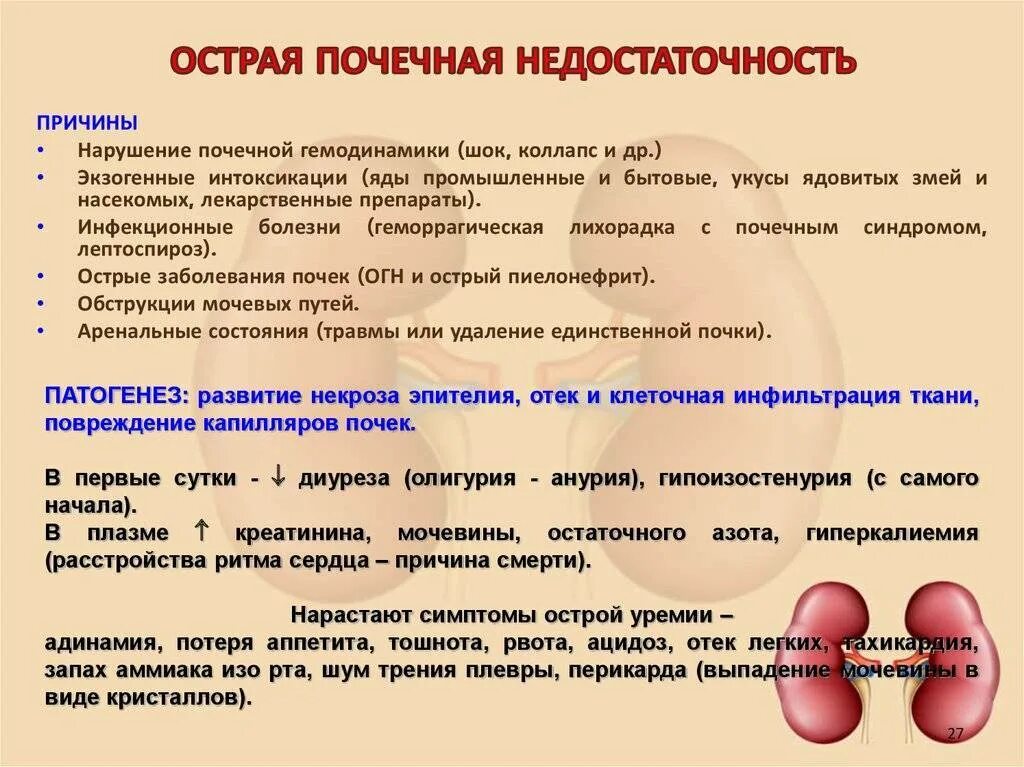 ОСТРАЯ ПОЧЕЧНАЯ НЕДОСТАТОЧНОСТЬ

ПРИЧИНЫ
• Нарушение почечной гемодинамики (шок, коллапс и др.)
• Экзогенные интоксикации (яды промышленные и бытовые, укусы ядовитых змей и насекомых, лекарственные препараты).
• Инфекционные болезни (геморрагическая лихорадка с почечным синдромом, лептоспироз).
• Острые заболевания почек (ОГН и острый пиелонефрит).
• Обструкции мочевых путей.
• Аренальные состояния (травмы или удаление единственной почки).

ПАТОГЕНЕЗ: развитие некроза эпителия, отек и клеточная инфильтрация ткани, повреждение капилляров почек.

В первые сутки - ↓ диуреза (олигурия - анурия), гипоизостенурия (с самого начала).
В плазме ↑ креатинина, мочевины, остаточного азота, гиперкалиемия (расстройства ритма сердца – причина смерти).

Нарастают симптомы острой уремии –
адинамия, потеря аппетита, тошнота, рвота, ацидоз, отек легких, тахикардия, запах аммиака изо рта, шум трения плевры, перикарда (выпадение мочевины в виде кристаллов).

27